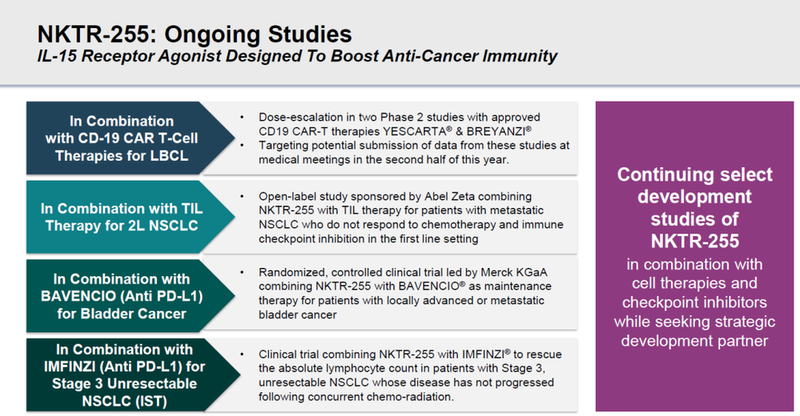 NKTR-255: Ongoing Studies
IL-15 Receptor Agonist Designed To Boost Anti-Cancer Immunity

In Combination with CD-19 CAR T-Cell Therapies for LBCL

• Dose-escalation in two Phase 2 studies with approved CD19 CAR-T therapies YESCARTA® & BREYANZI®
• Targeting potential submission of data from these studies at medical meetings in the second half of this year.

In Combination with TIL Therapy for 2L NSCLC

• Open-label study sponsored by Abel Zeta combining NKTR-255 with TIL therapy for patients with metastatic NSCLC who do not respond to chemotherapy and immune checkpoint inhibition in the first line setting

In Combination with BAVENCIO (Anti PD-L1) for Bladder Cancer

• Randomized, controlled clinical trial led by Merck KGaA combining NKTR-255 with BAVENCIO® as maintenance therapy for patients with locally advanced or metastatic bladder cancer

In Combination with IMFINZI (Anti PD-L1) for Stage 3 Unresectable NSCLC (IST)

• Clinical trial combining NKTR-255 with IMFINZI® to rescue the absolute lymphocyte count in patients with Stage 3, unresectable NSCLC whose disease has not progressed following concurrent chemo-radiation.

Continuing select development studies of NKTR-255
in combination with cell therapies and checkpoint inhibitors while seeking strategic development partner